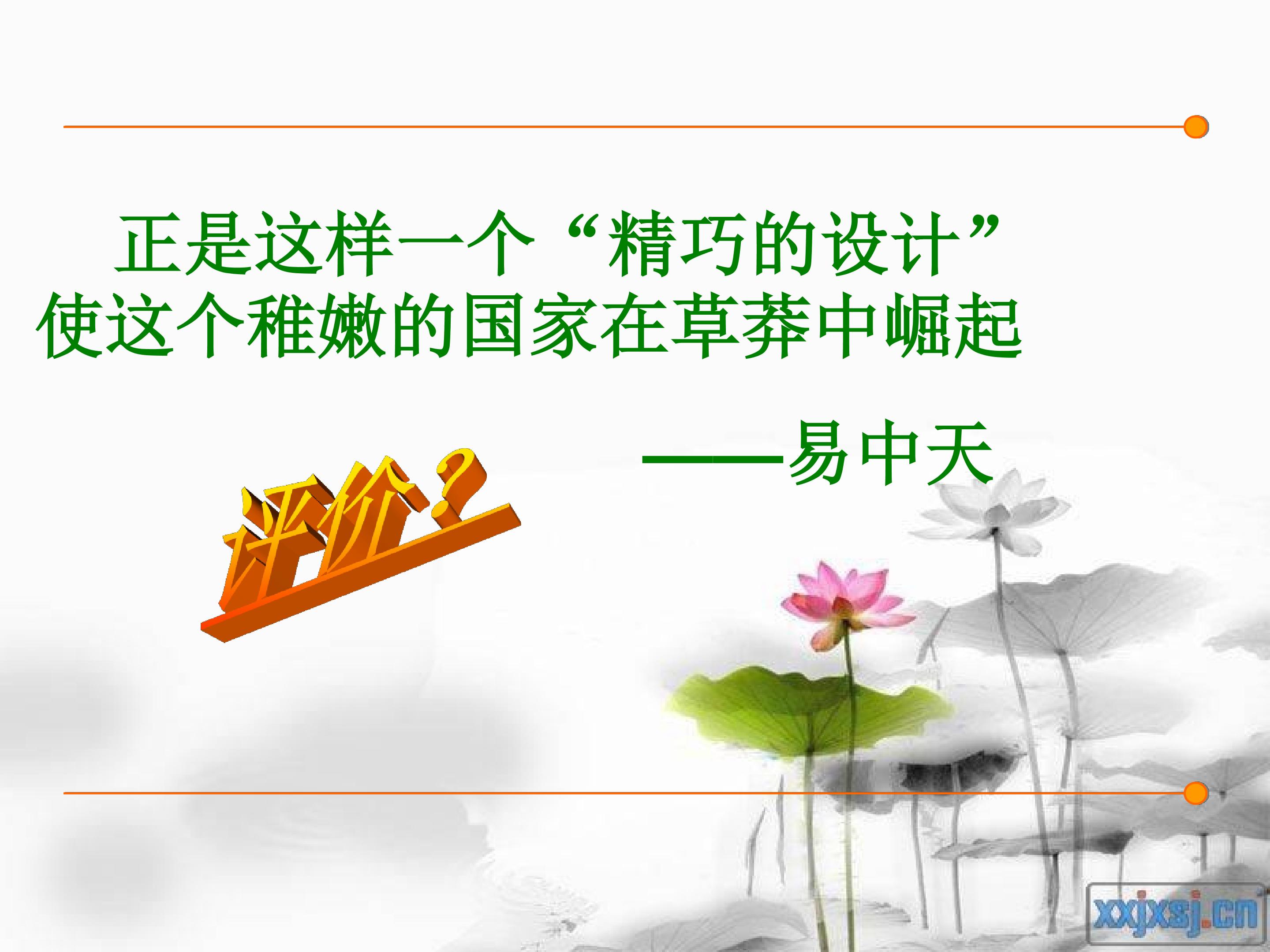 正是这样一个“精巧的设计”使这个稚嫩的国家在草莽中崛起

——易中天

评价？

xxjxsj.cn